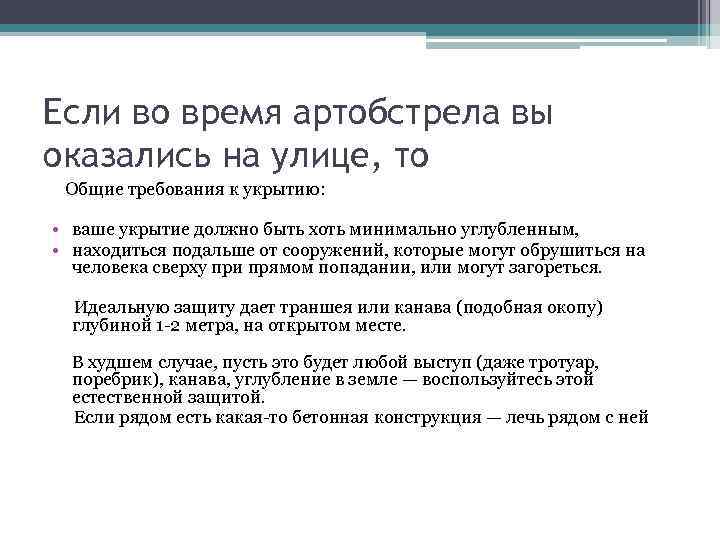 Если во время артобстрела вы оказались на улице, то

Общие требования к укрытию:

• ваше укрытие должно быть хоть минимально углубленным,
• находиться подальше от сооружений, которые могут обрушиться на человека сверху при прямом попадании, или могут загореться.

Идеальную защиту дает траншея или канава (подобная окопу) глубиной 1-2 метра, на открытом месте.

В худшем случае, пусть это будет любой выступ (даже тротуар, поребрик), канава, углубление в земле — воспользуйтесь этой естественной защитой.
Если рядом есть какая-то бетонная конструкция — лечь рядом с ней